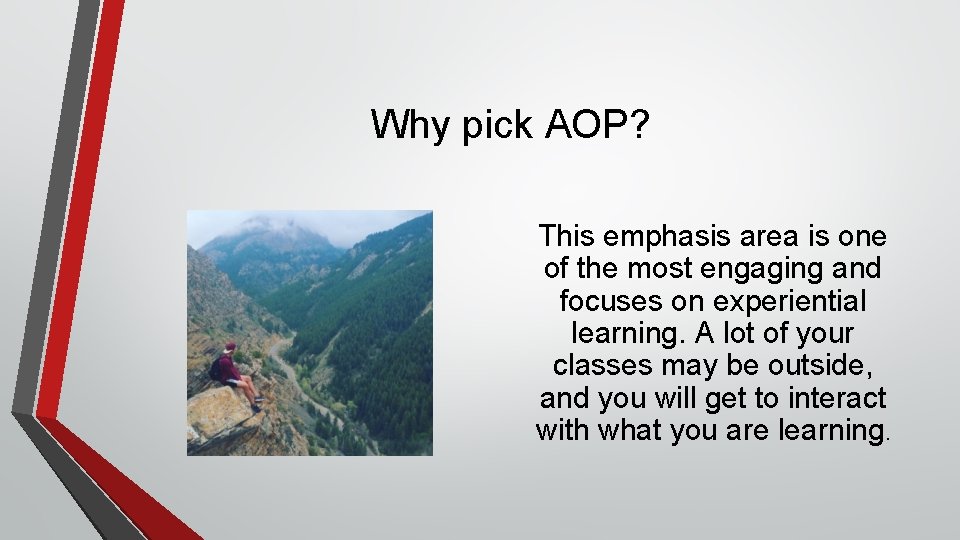 Why pick AOP?

This emphasis area is one of the most engaging and focuses on experiential learning. A lot of your classes may be outside, and you will get to interact with what you are learning.